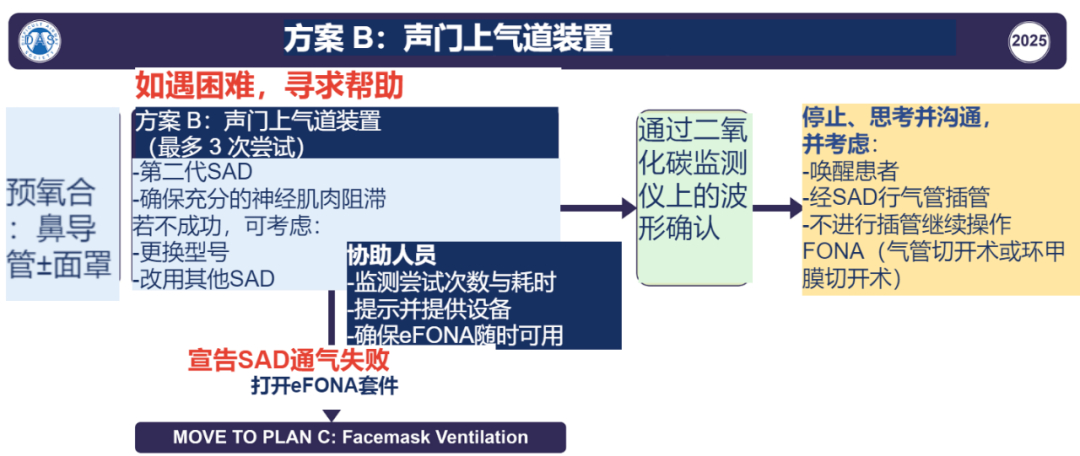 方案 B：声门上气道装置

2025

如遇困难，寻求帮助

预氧合：鼻导管±面罩

方案 B：声门上气道装置
（最多 3 次尝试）
-第二代SAD
-确保充分的神经肌肉阻滞
若不成功，可考虑：
-更换型号
-改用其他SAD

协助人员
-监测尝试次数与耗时
-提示并提供设备
-确保eFONA随时可用

通过二氧化碳监测仪上的波形确认

停止、思考并沟通，并考虑：
-唤醒患者
-经SAD行气管插管
-不进行插管继续操作
FONA（气管切开术或环甲膜切开术）

宣告SAD通气失败
打开eFONA套件

MOVE TO PLAN C: Facemask Ventilation